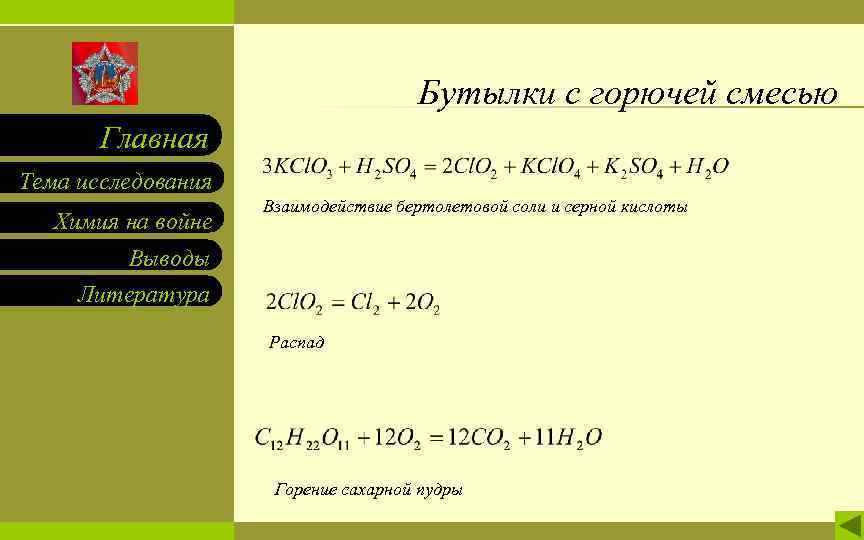 Главная
Тема исследования
Химия на войне
Выводы
Литература

Бутылки с горючей смесью

$3KClO_3 + H_2SO_4 = 2ClO_2 + KClO_4 + K_2SO_4 + H_2O$

Взаимодействие бертолетовой соли и серной кислоты

$2ClO_2 = Cl_2 + 2O_2$

Распад

$C_{12}H_{22}O_{11} + 12O_2 = 12CO_2 + 11H_2O$

Горение сахарной пудры